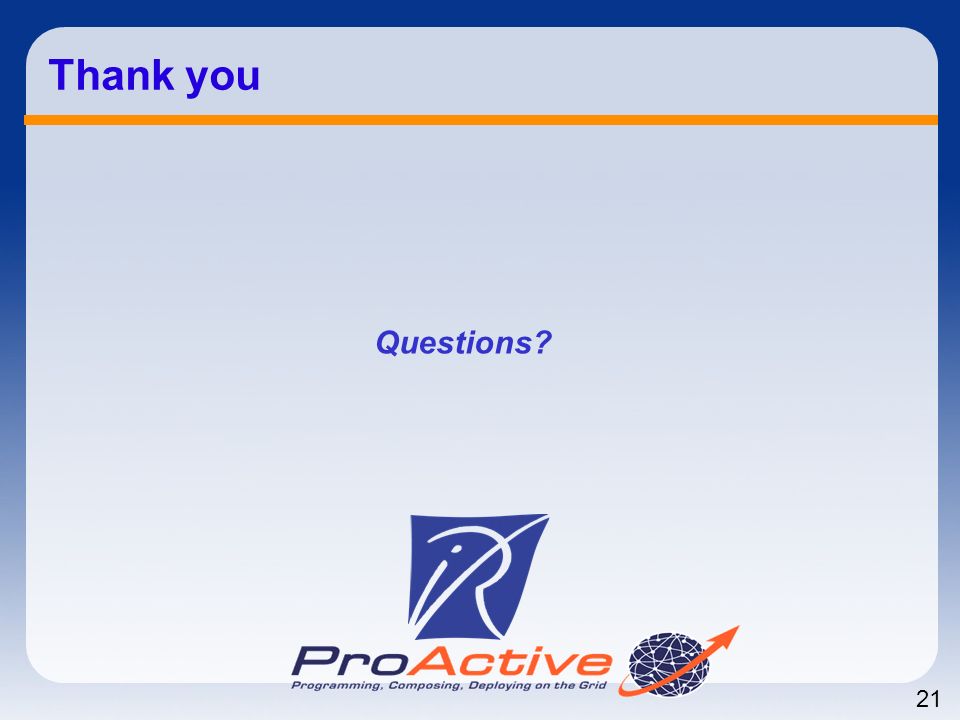 Thank you

Questions?

ProActive
Programming, Composing, Deploying on the Grid

21